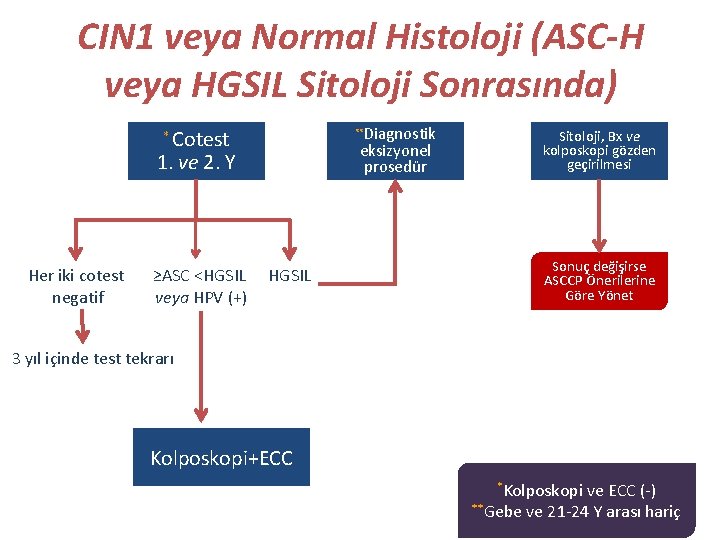 CIN1 veya Normal Histoloji (ASC-H veya HGSIL Sitoloji Sonrasında)

*Cotest
1. ve 2. Y

**Diagnostik eksizyonel prosedür

Sitoloji, Bx ve kolposkopi gözden geçirilmesi

Her iki cotest negatif

≥ASC <HGSIL veya HPV (+)

HGSIL

Sonuç değişirse ASCCP Önerilerine Göre Yönet

3 yıl içinde test tekrarı

Kolposkopi+ECC

*Kolposkopi ve ECC (-)
**Gebe ve 21-24 Y arası hariç